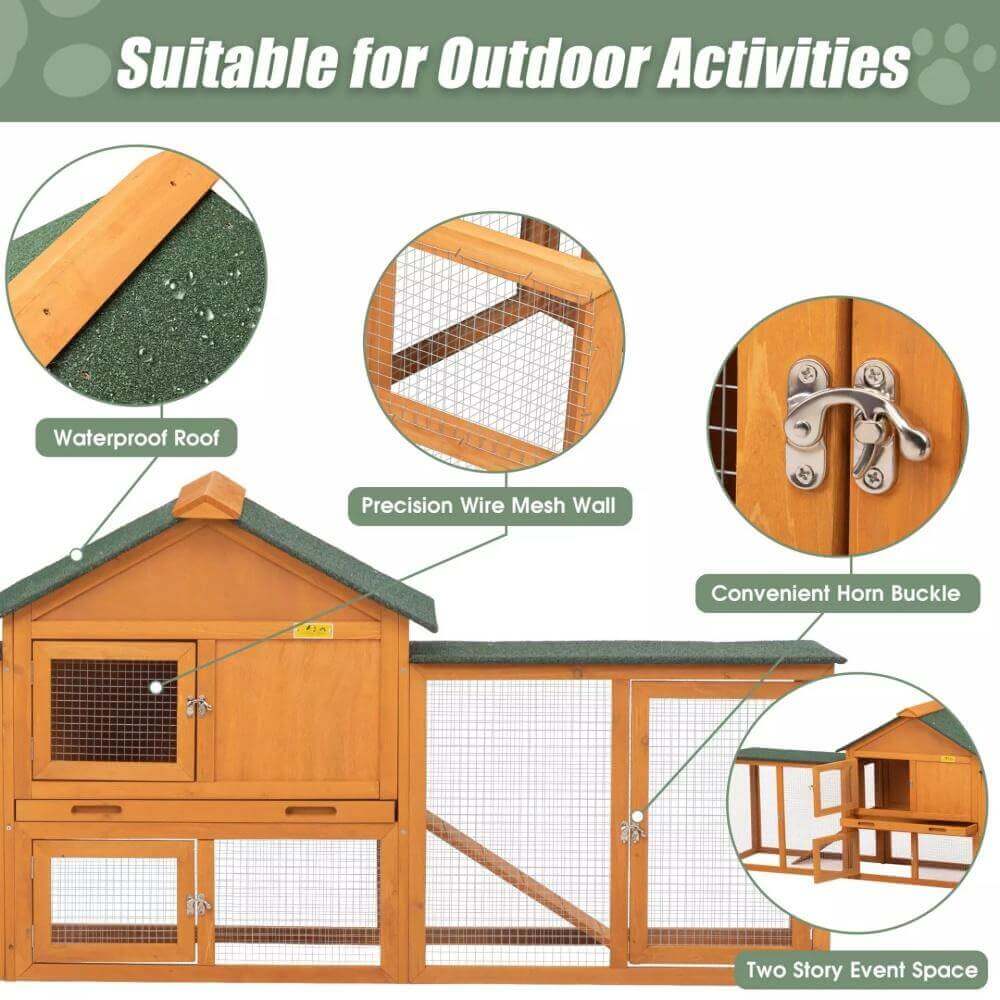 Suitable for Outdoor Activities

Waterproof Roof

Precision Wire Mesh Wall

Convenient Horn Buckle

Two Story Event Space